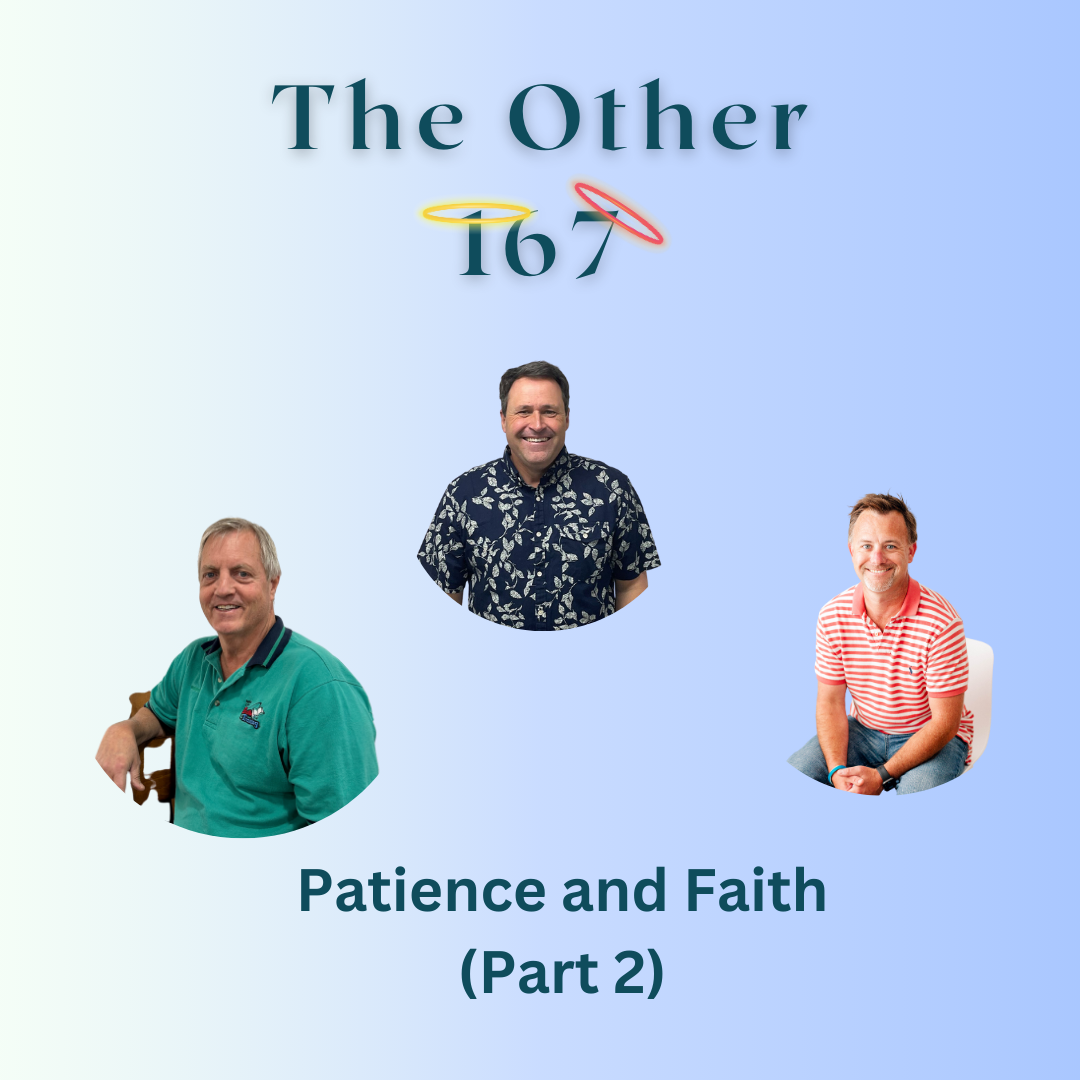 The Other
167

Patience and Faith
(Part 2)